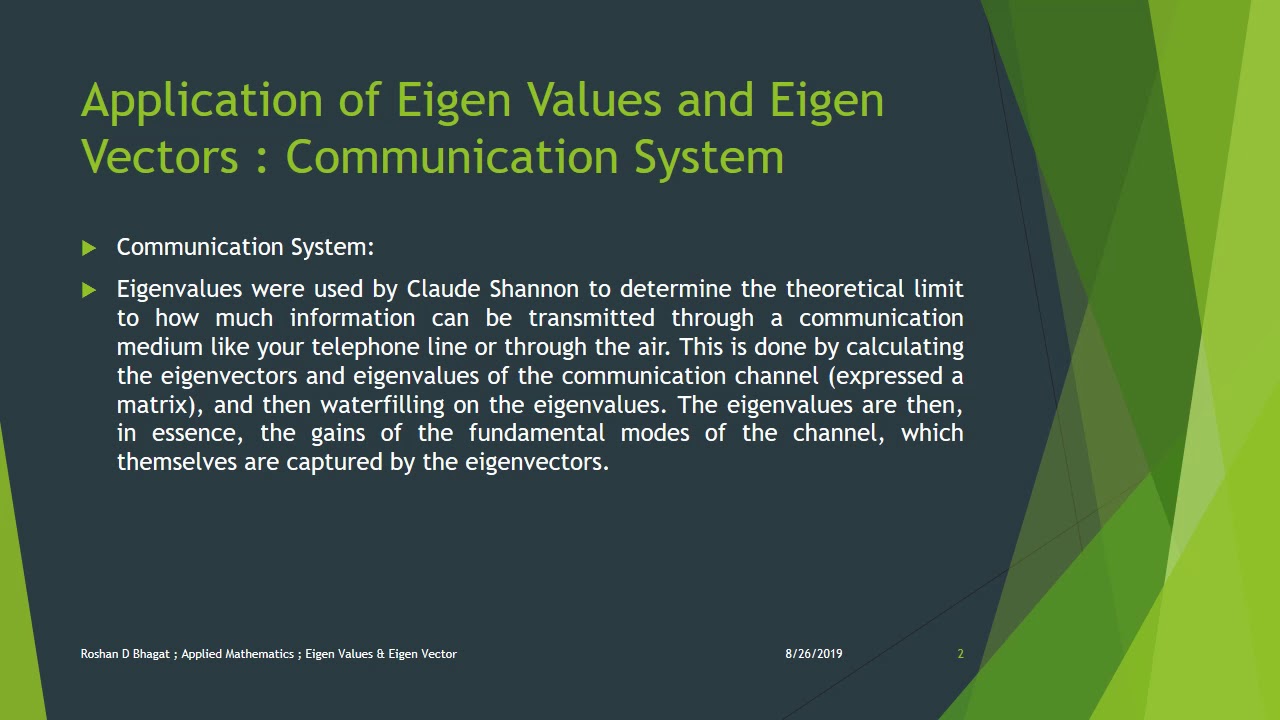 Application of Eigen Values and Eigen Vectors : Communication System

Communication System:

Eigenvalues were used by Claude Shannon to determine the theoretical limit to how much information can be transmitted through a communication medium like your telephone line or through the air. This is done by calculating the eigenvectors and eigenvalues of the communication channel (expressed a matrix), and then waterfilling on the eigenvalues. The eigenvalues are then, in essence, the gains of the fundamental modes of the channel, which themselves are captured by the eigenvectors.

Roshan D Bhagat ; Applied Mathematics ; Eigen Values & Eigen Vector

8/26/2019

2